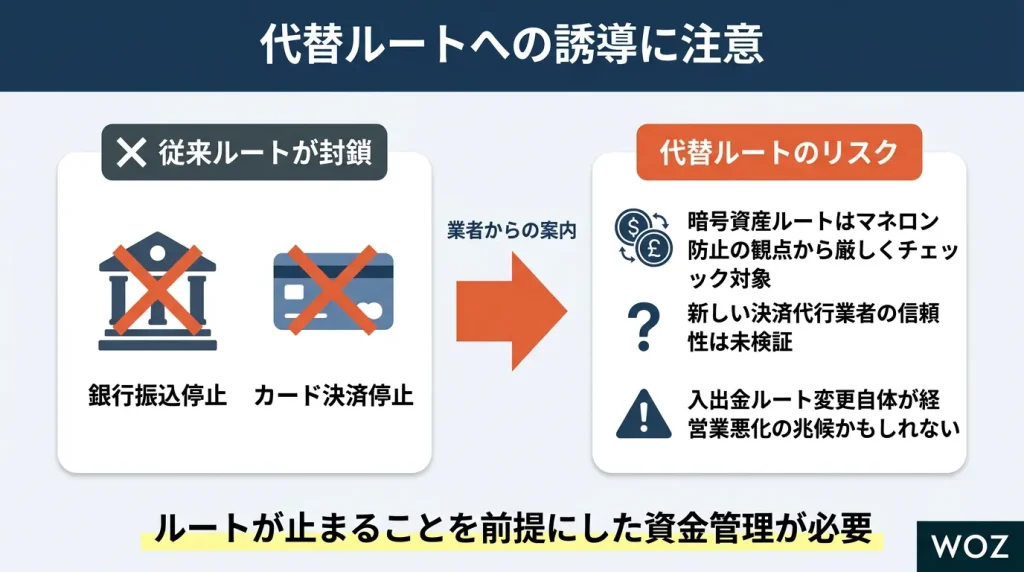 代替ルートへの誘導に注意

従来ルートが封鎖

銀行振込停止

カード決済停止

業者からの案内

代替ルートのリスク

暗号資産ルートはマネロン防止の観点から厳しくチェック対象

新しい決済代行業者の信頼性は未検証

入出金ルート変更自体が経営業悪化の兆候かもしれない

ルートが止まることを前提にした資金管理が必要

WOZ